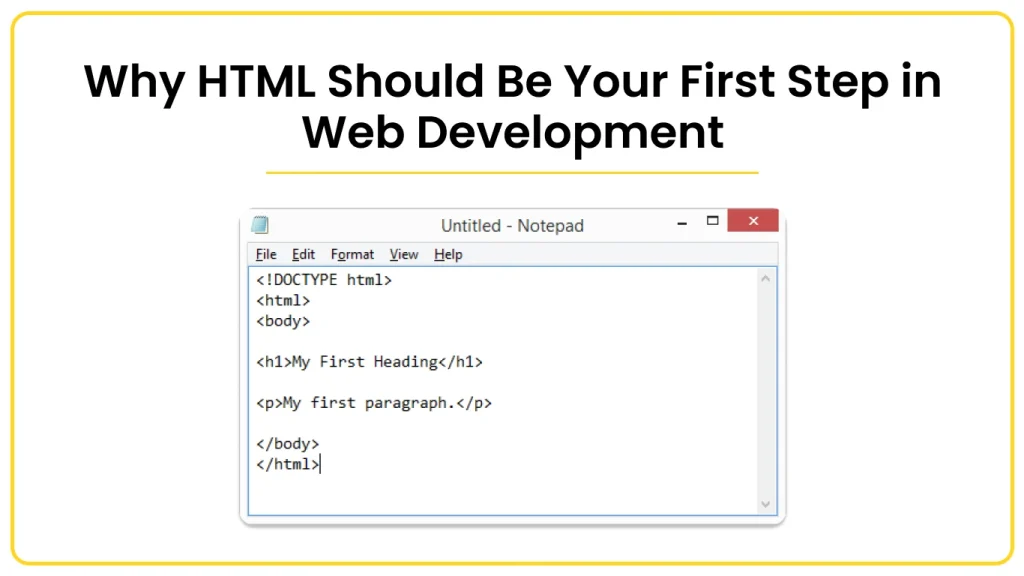 Why HTML Should Be Your First Step in Web Development

Untitled - Notepad

File Edit Format View Help

<!DOCTYPE html>
<html>
<body>

<h1>My First Heading</h1>

<p>My first paragraph.</p>

</body>
</html>